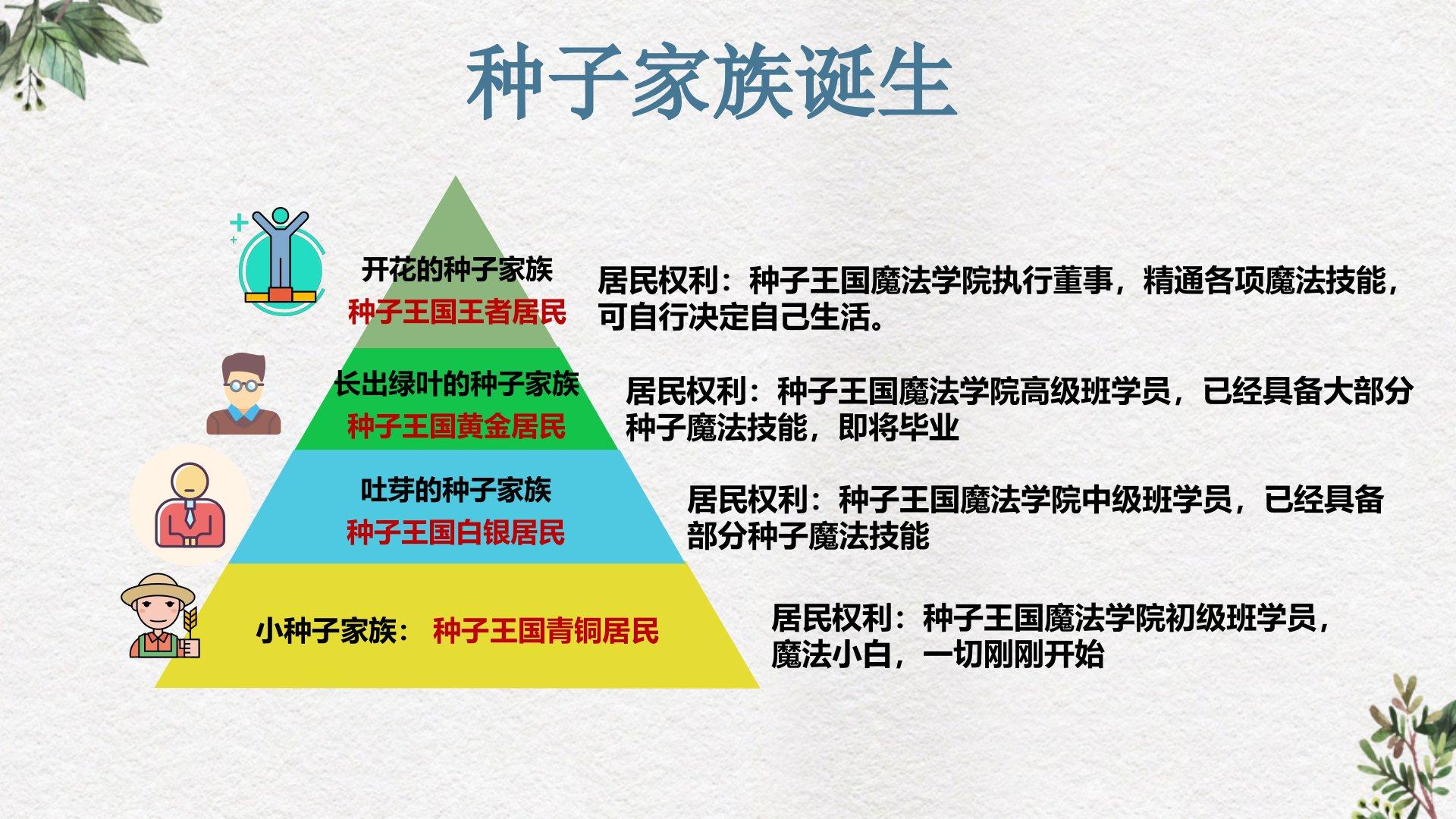 种子家族诞生

开花的种子家族
种子王国王者居民

居民权利：种子王国魔法学院执行董事，精通各项魔法技能，可自行决定自己生活。

长出绿叶的种子家族
种子王国黄金居民

居民权利：种子王国魔法学院高级班学员，已经具备大部分种子魔法技能，即将毕业

吐芽的种子家族
种子王国白银居民

居民权利：种子王国魔法学院中级班学员，已经具备部分种子魔法技能

小种子家族： 种子王国青铜居民

居民权利：种子王国魔法学院初级班学员，魔法小白，一切刚刚开始